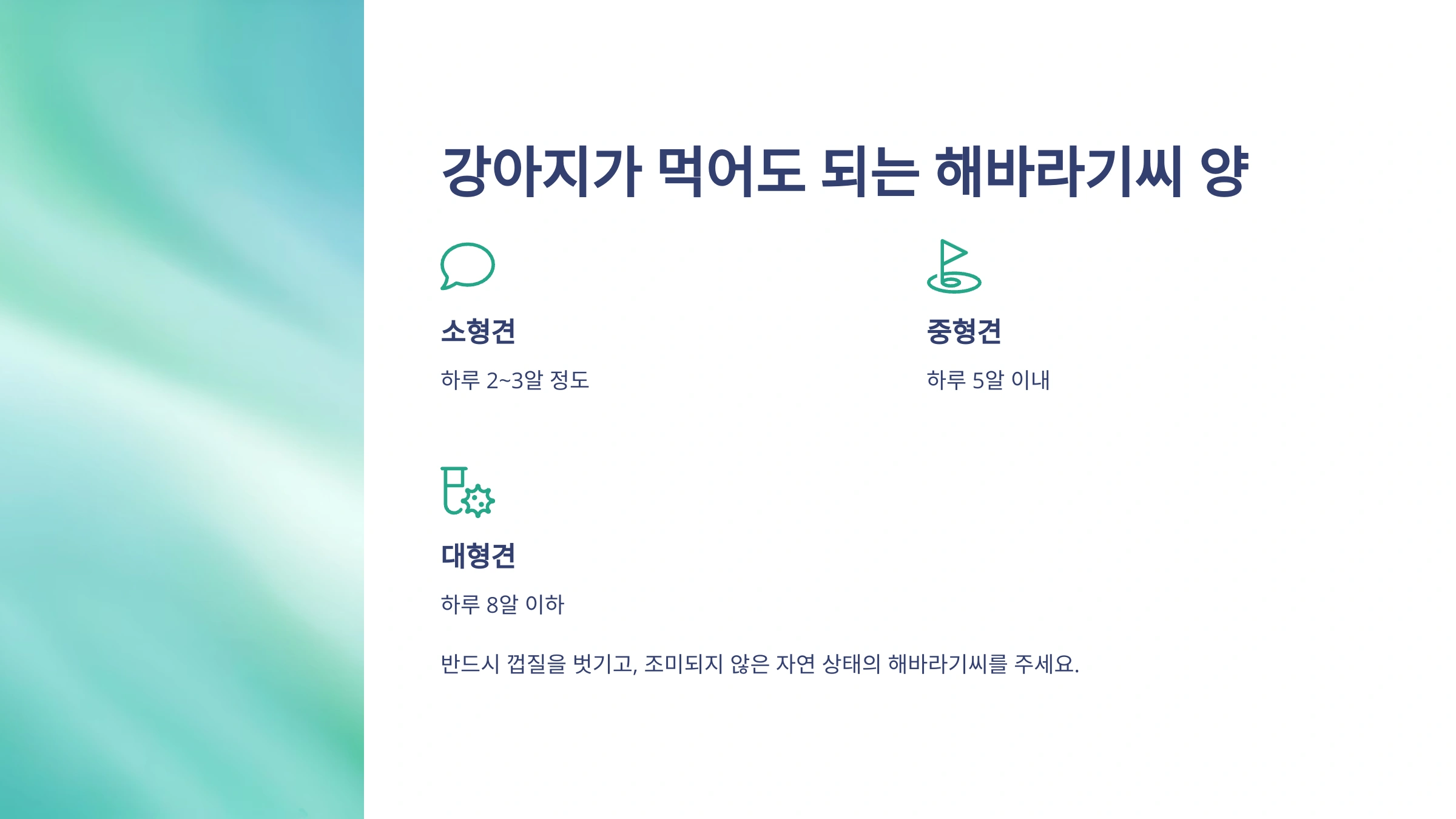 강아지가 먹어도 되는 해바라기씨 양

소형견

하루 2~3알 정도

중형견

하루 5알 이내

대형견

하루 8알 이하

반드시 껍질을 벗기고, 조미되지 않은 자연 상태의 해바라기씨를 주세요.